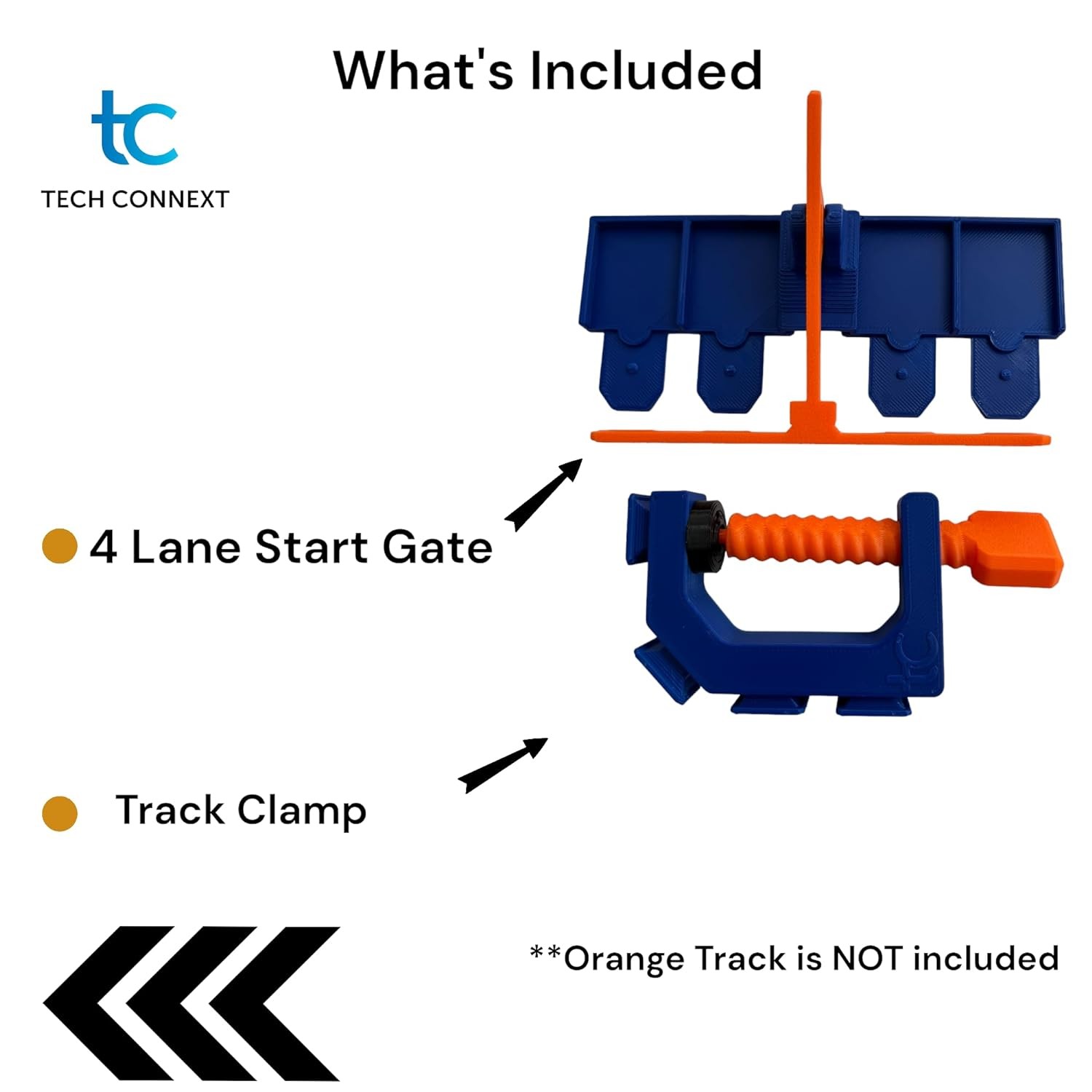 What's Included

tc
TECH CONNEXT

4 Lane Start Gate

Track Clamp

**Orange Track is NOT included